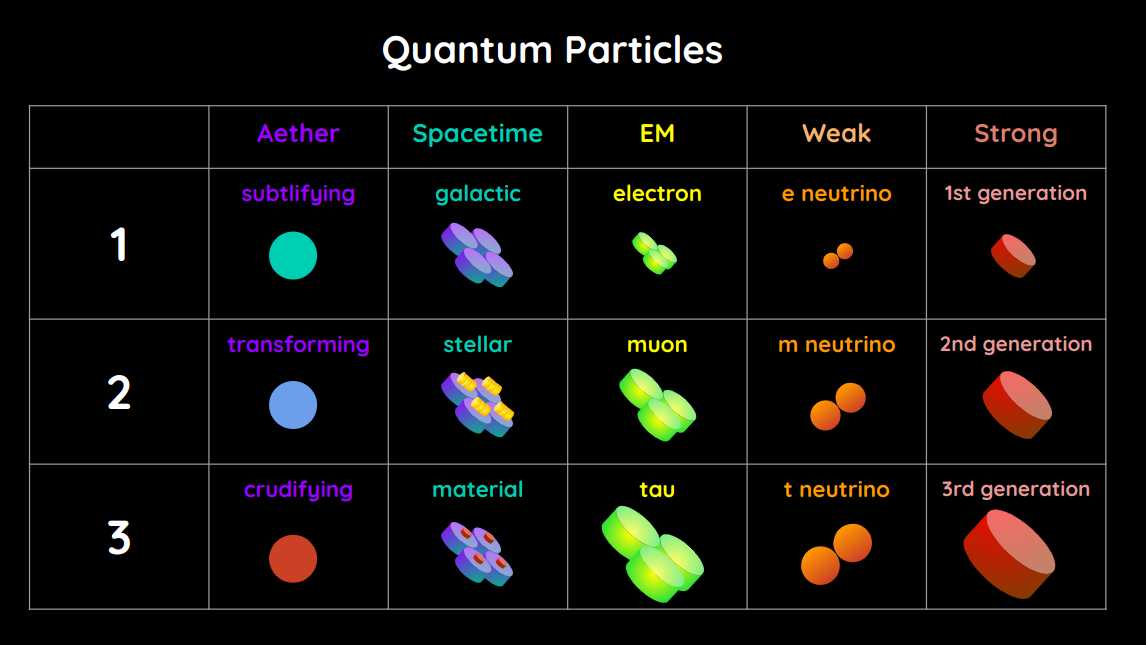 Quantum Particles

| | Aether | Spacetime | EM | Weak | Strong |
|---|---|---|---|---|---|
| 1 | subtlifying | galactic | electron | e neutrino | 1st generation |
| 2 | transforming | stellar | muon | m neutrino | 2nd generation |
| 3 | crudifying | material | tau | t neutrino | 3rd generation |